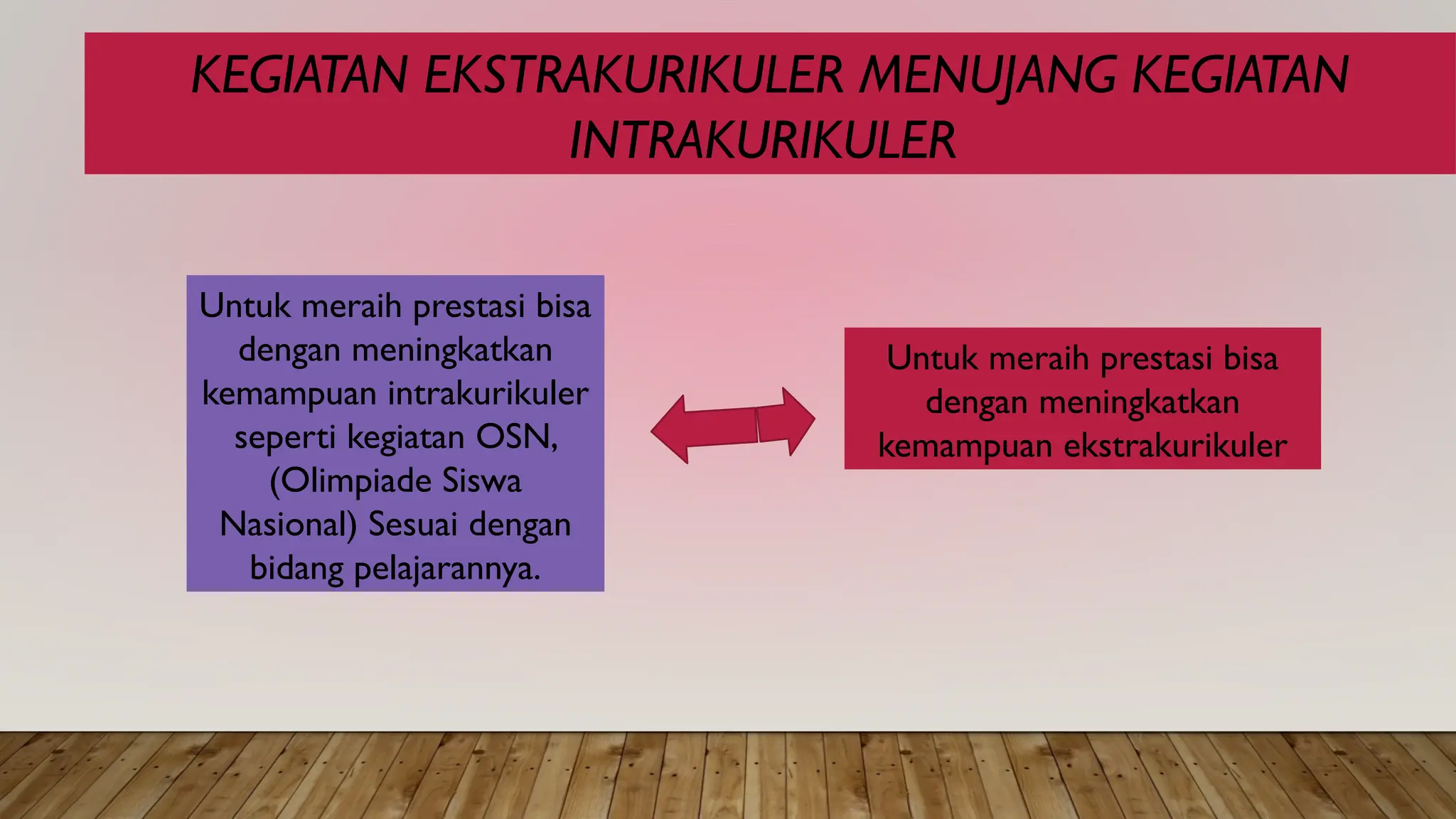 KEGIATAN EKSTRAKURIKULER MENUJANG KEGIATAN INTRAKURIKULER

Untuk meraih prestasi bisa dengan meningkatkan kemampuan intrakurikuler seperti kegiatan OSN, (Olimpiade Siswa Nasional) Sesuai dengan bidang pelajarannya.

Untuk meraih prestasi bisa dengan meningkatkan kemampuan ekstrakurikuler